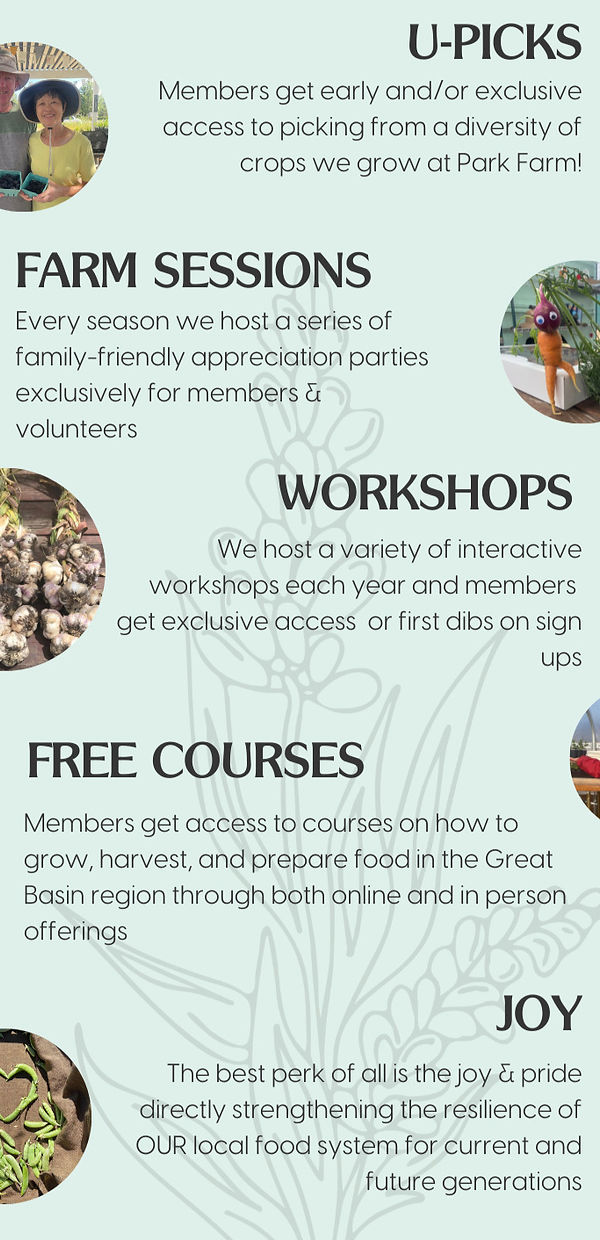 U-PICKS

Members get early and/or exclusive access to picking from a diversity of crops we grow at Park Farm!

FARM SESSIONS

Every season we host a series of family-friendly appreciation parties exclusively for members & volunteers

WORKSHOPS

We host a variety of interactive workshops each year and members get exclusive access or first dibs on sign ups

FREE COURSES

Members get access to courses on how to grow, harvest, and prepare food in the Great Basin region through both online and in person offerings

JOY

The best perk of all is the joy & pride directly strengthening the resilience of OUR local food system for current and future generations